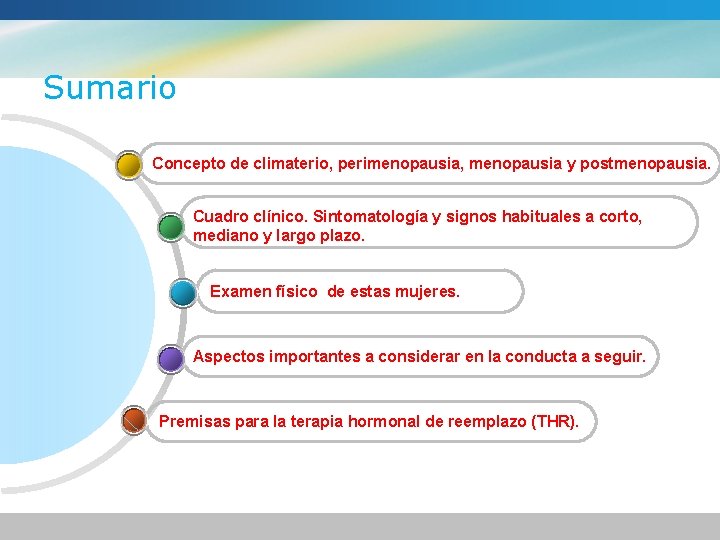 Sumario

Concepto de climaterio, perimenopausia, menopausia y postmenopausia.

Cuadro clínico. Sintomatología y signos habituales a corto, mediano y largo plazo.

Examen físico de estas mujeres.

Aspectos importantes a considerar en la conducta a seguir.

Premisas para la terapia hormonal de reemplazo (THR).